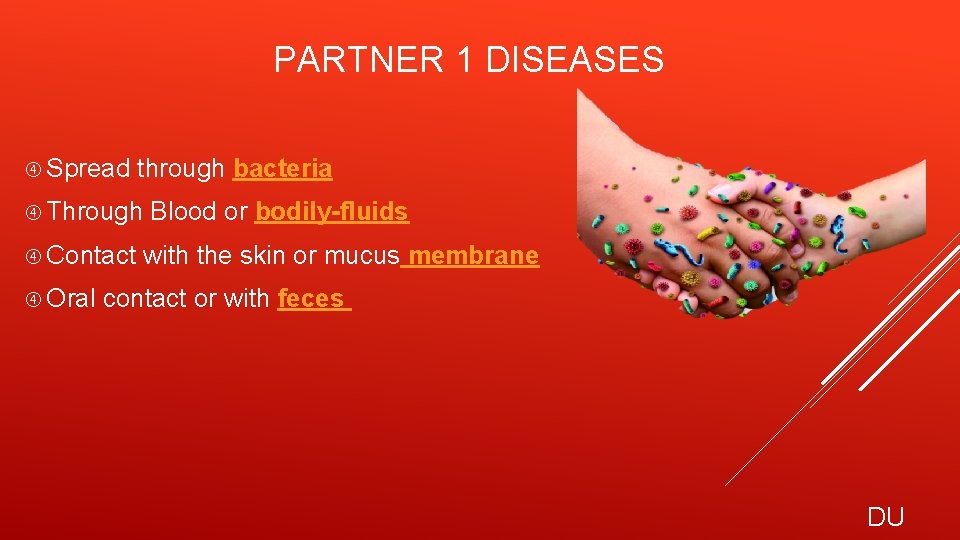 PARTNER 1 DISEASES

Spread through bacteria

Through Blood or bodily-fluids

Contact with the skin or mucus membrane

Oral contact or with feces

DU